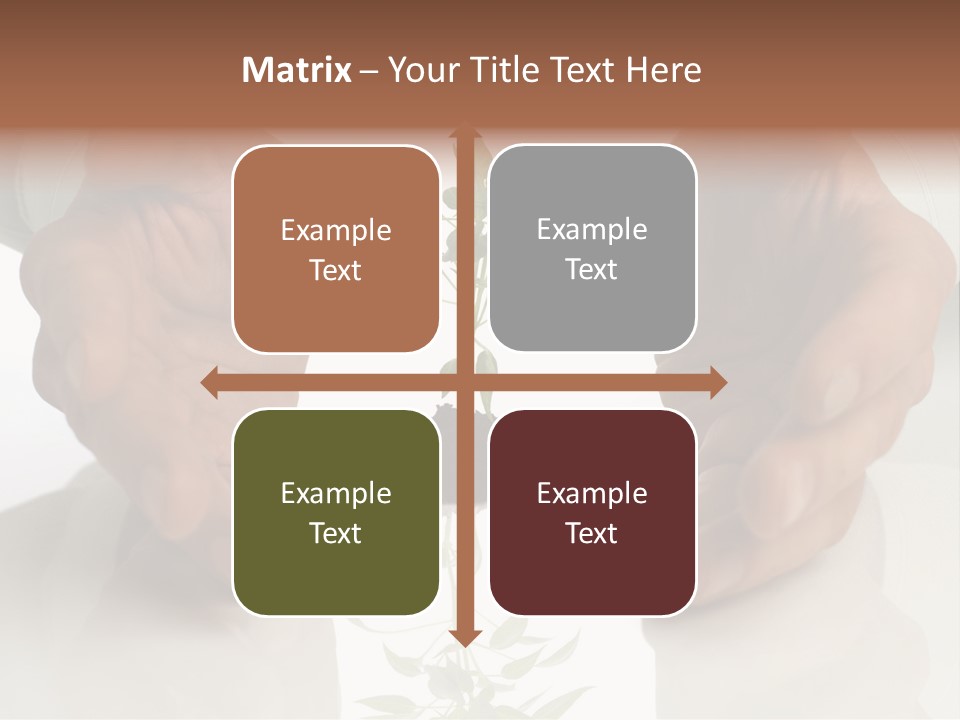 Matrix – Your Title Text Here

Example Text

Example Text

Example Text

Example Text